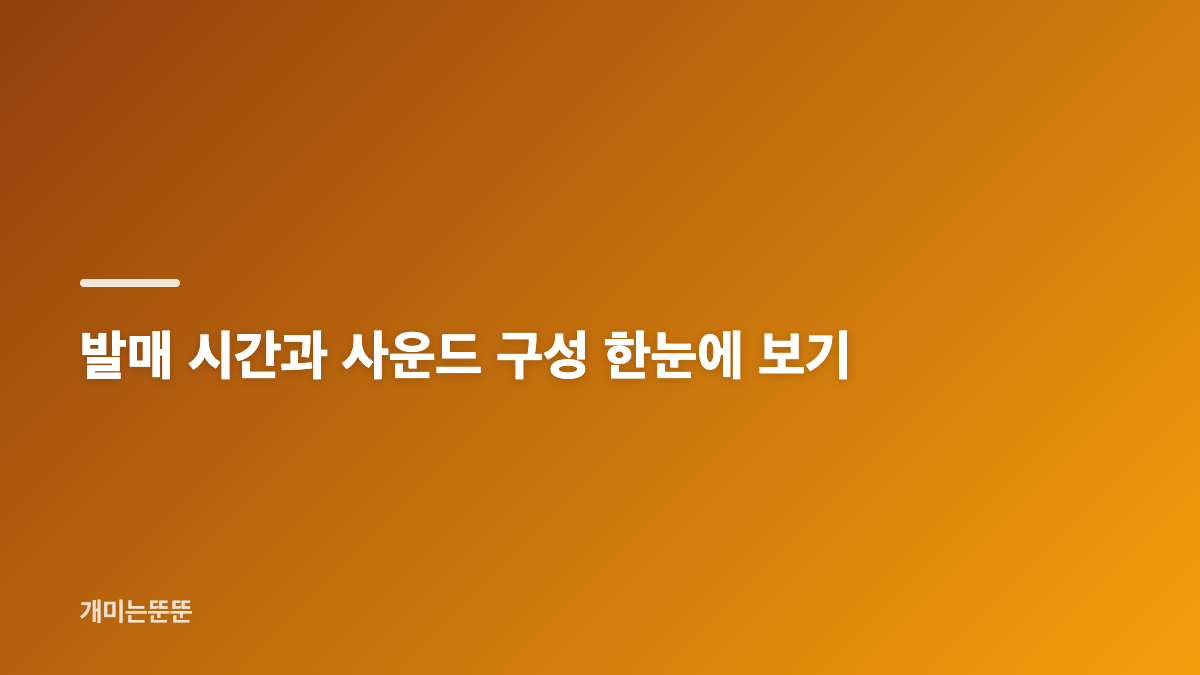 발매 시간과 사운드 구성 한눈에 보기

개미는뚠뚠